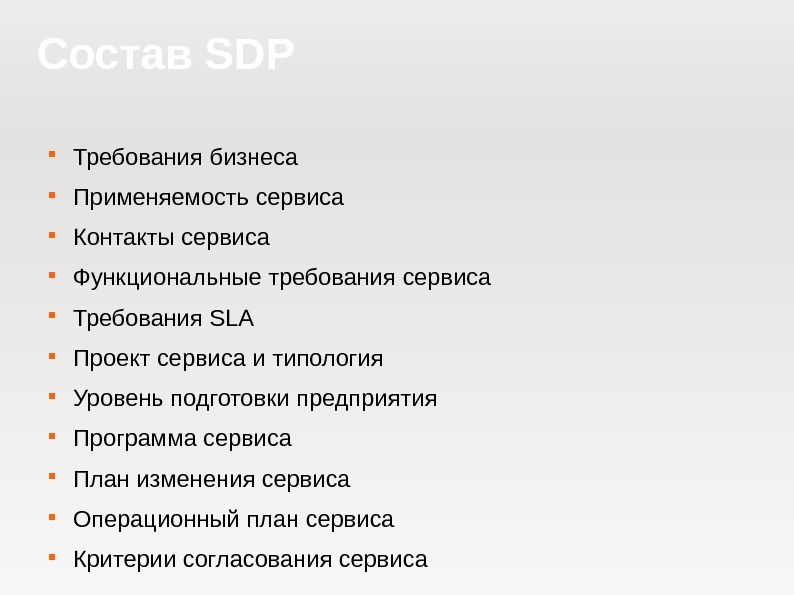 Состав SDP

- Требования бизнеса
- Применяемость сервиса
- Контакты сервиса
- Функциональные требования сервиса
- Требования SLA
- Проект сервиса и типология
- Уровень подготовки предприятия
- Программа сервиса
- План изменения сервиса
- Операционный план сервиса
- Критерии согласования сервиса